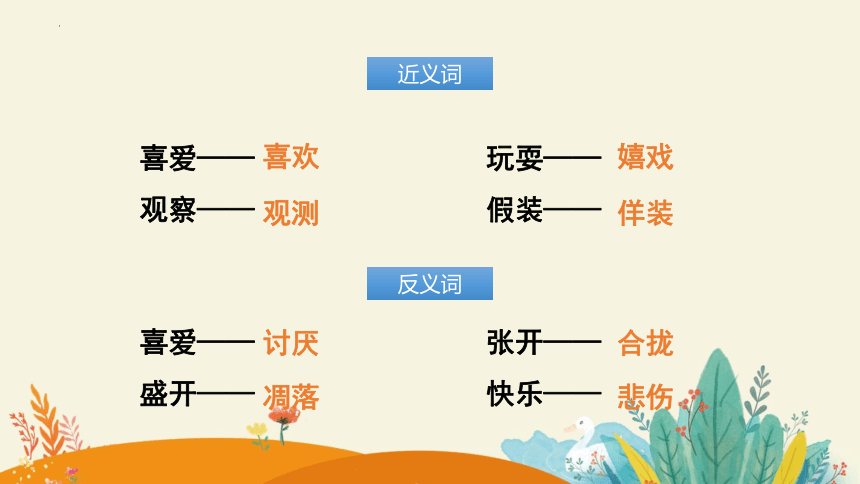 近义词

喜爱—— 喜欢

观察—— 观测

玩耍—— 嬉戏

假装—— 佯装

反义词

喜爱—— 讨厌

盛开—— 凋落

张开—— 合拢

快乐—— 悲伤